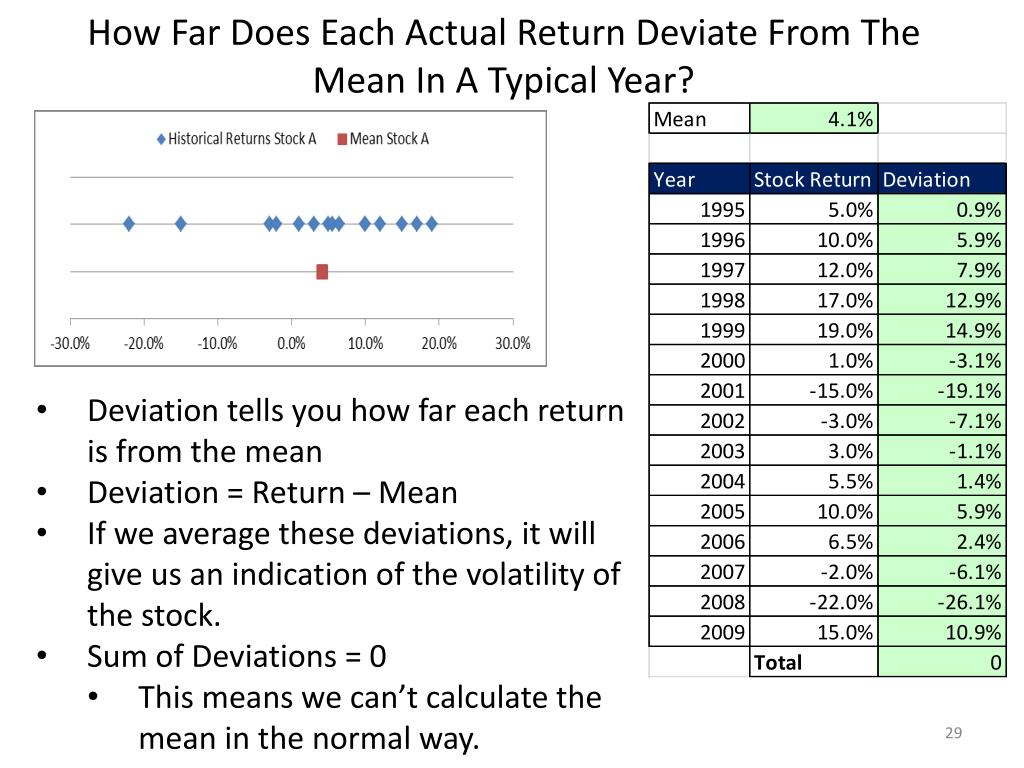 How Far Does Each Actual Return Deviate From The Mean In A Typical Year?

Historical Returns Stock A   Mean Stock A

-30.0%  -20.0%  -10.0%  0.0%  10.0%  20.0%  30.0%

| Mean | 4.1% | |
|---|---|---|
| | | |
| Year | Stock Return | Deviation |
| 1995 | 5.0% | 0.9% |
| 1996 | 10.0% | 5.9% |
| 1997 | 12.0% | 7.9% |
| 1998 | 17.0% | 12.9% |
| 1999 | 19.0% | 14.9% |
| 2000 | 1.0% | -3.1% |
| 2001 | -15.0% | -19.1% |
| 2002 | -3.0% | -7.1% |
| 2003 | 3.0% | -1.1% |
| 2004 | 5.5% | 1.4% |
| 2005 | 10.0% | 5.9% |
| 2006 | 6.5% | 2.4% |
| 2007 | -2.0% | -6.1% |
| 2008 | -22.0% | -26.1% |
| 2009 | 15.0% | 10.9% |
| | Total | 0 |

• Deviation tells you how far each return is from the mean
• Deviation = Return – Mean
• If we average these deviations, it will give us an indication of the volatility of the stock.
• Sum of Deviations = 0
  • This means we can’t calculate the mean in the normal way.

29